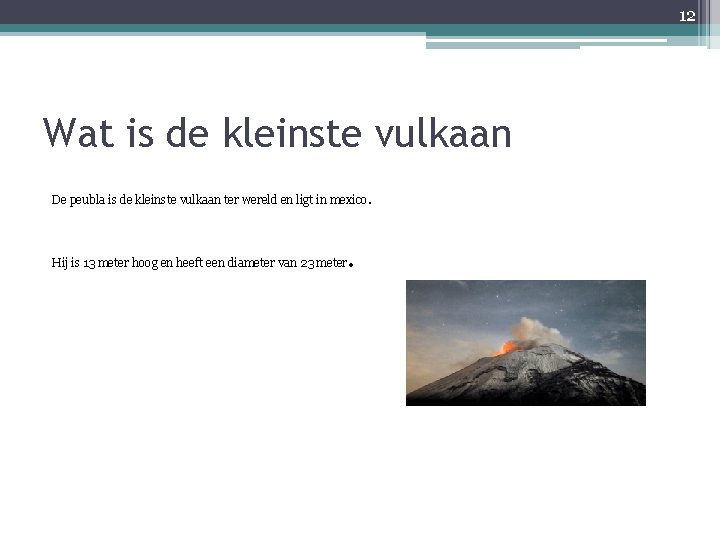 12

Wat is de kleinste vulkaan

De peubla is de kleinste vulkaan ter wereld en ligt in mexico.

Hij is 13 meter hoog en heeft een diameter van 23 meter.